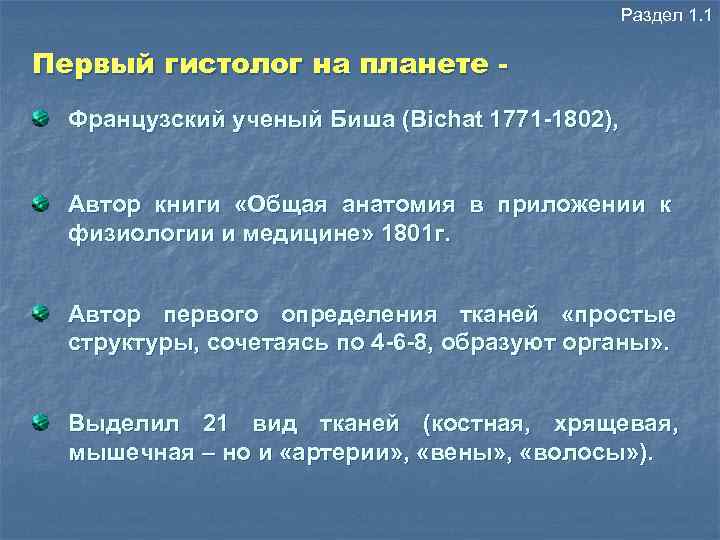 Раздел 1.1

Первый гистолог на планете -

Французский ученый Биша (Bichat 1771-1802),

Автор книги «Общая анатомия в приложении к физиологии и медицине» 1801г.

Автор первого определения тканей «простые структуры, сочетаясь по 4-6-8, образуют органы».

Выделил 21 вид тканей (костная, хрящевая, мышечная – но и «артерии», «вены», «волосы»).